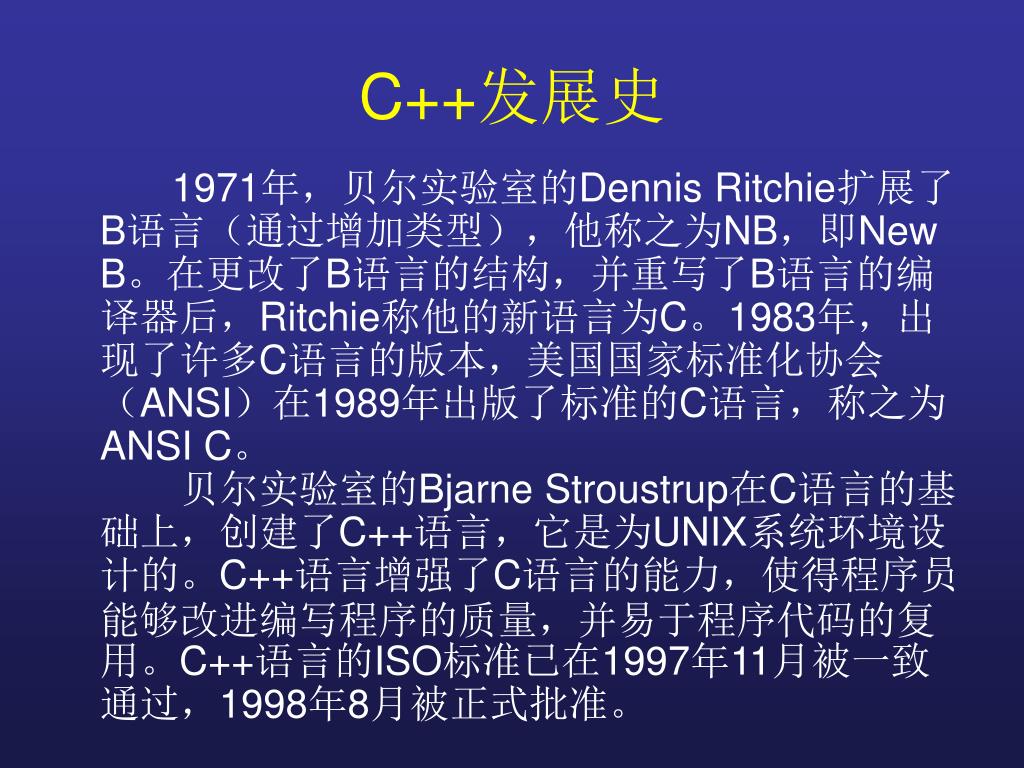 C++发展史

1971年，贝尔实验室的Dennis Ritchie扩展了B语言（通过增加类型），他称之为NB，即New B。在更改了B语言的结构，并重写了B语言的编译器后，Ritchie称他的新语言为C。1983年，出现了许多C语言的版本，美国国家标准化协会（ANSI）在1989年出版了标准的C语言，称之为ANSI C。

贝尔实验室的Bjarne Stroustrup在C语言的基础上，创建了C++语言，它是为UNIX系统环境设计的。C++语言增强了C语言的能力，使得程序员能够改进编写程序的质量，并易于程序代码的复用。C++语言的ISO标准已在1997年11月被一致通过，1998年8月被正式批准。